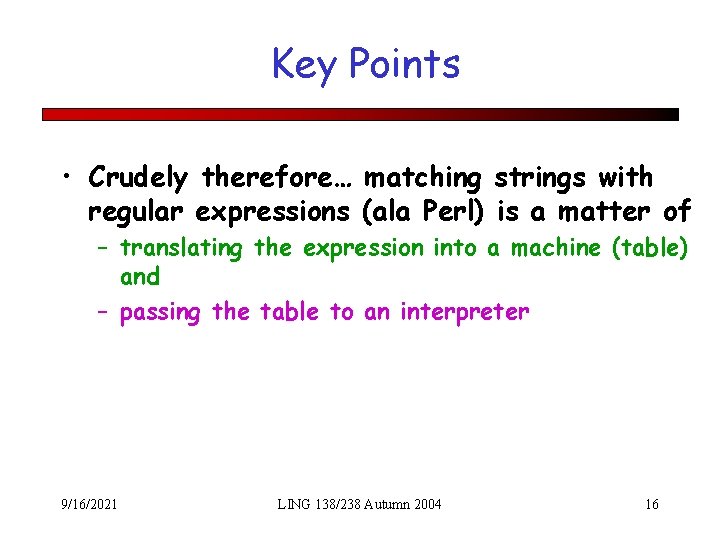 Key Points

• Crudely therefore… matching strings with regular expressions (ala Perl) is a matter of
  – translating the expression into a machine (table) and
  – passing the table to an interpreter

9/16/2021 LING 138/238 Autumn 2004 16